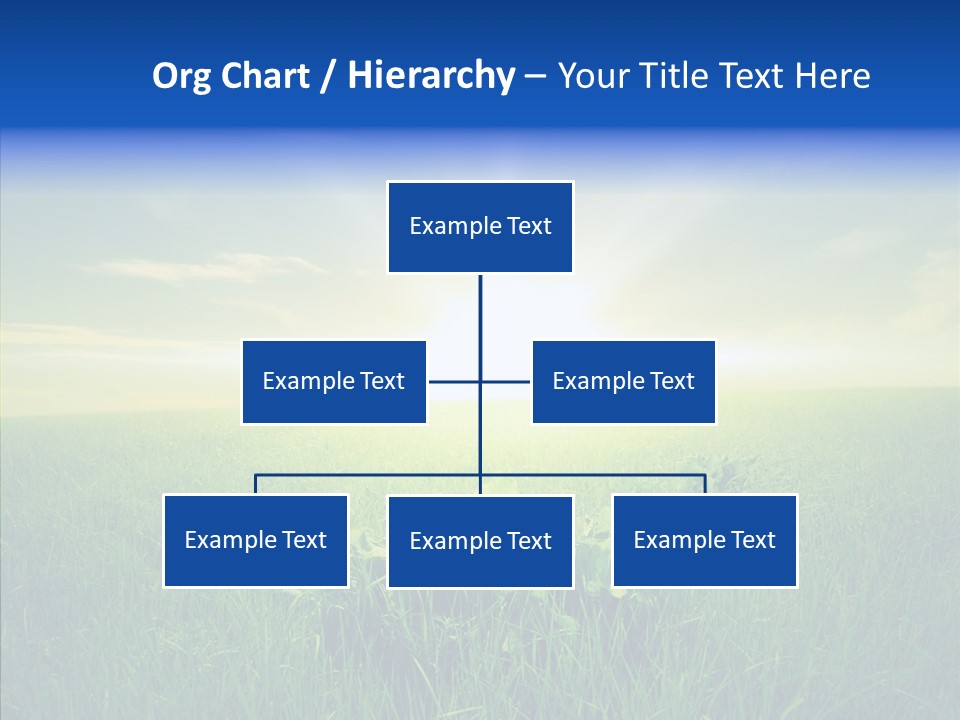 Org Chart / Hierarchy – Your Title Text Here

Example Text

Example Text

Example Text

Example Text

Example Text

Example Text